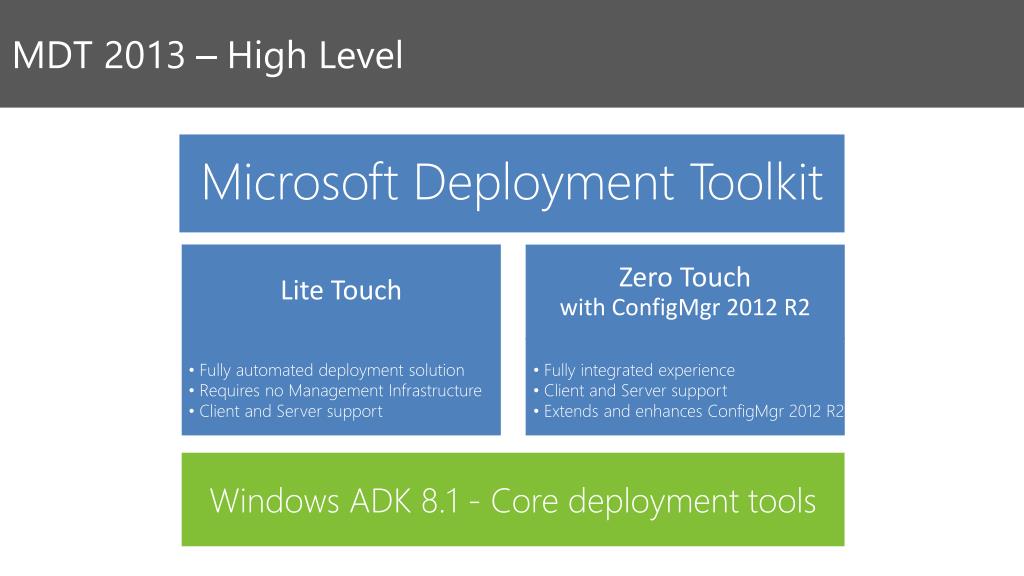 MDT 2013 – High Level

Microsoft Deployment Toolkit

Lite Touch

• Fully automated deployment solution
• Requires no Management Infrastructure
• Client and Server support

Zero Touch
with ConfigMgr 2012 R2

• Fully integrated experience
• Client and Server support
• Extends and enhances ConfigMgr 2012 R2

Windows ADK 8.1 - Core deployment tools